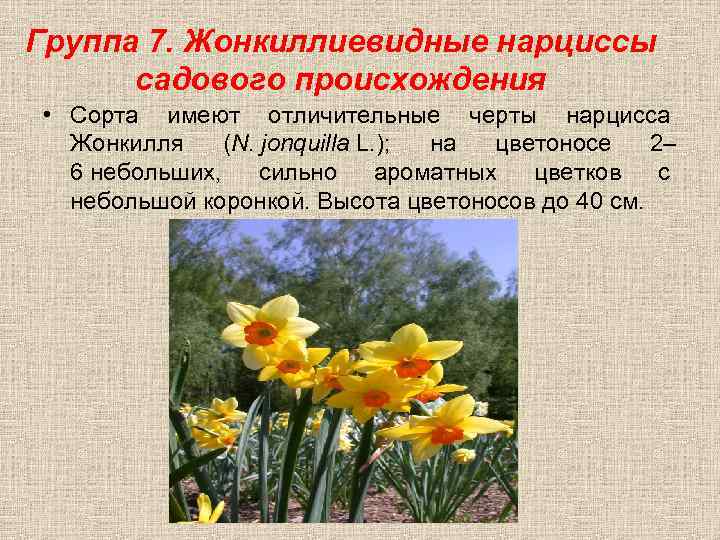 Группа 7. Жонкиллиевидные нарциссы садового происхождения

• Сорта имеют отличительные черты нарцисса Жонкилля (N. jonquilla L.); на цветоносе 2–6 небольших, сильно ароматных цветков с небольшой коронкой. Высота цветоносов до 40 см.